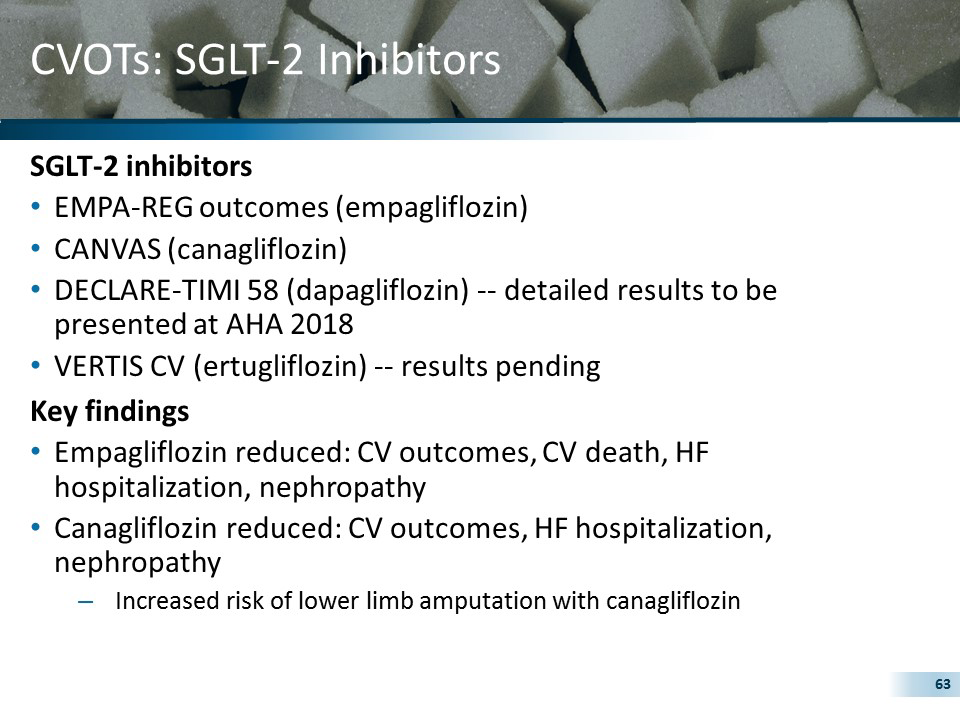 CVOTs: SGLT-2 Inhibitors

**SGLT-2 inhibitors**

• EMPA-REG outcomes (empagliflozin)
• CANVAS (canagliflozin)
• DECLARE-TIMI 58 (dapagliflozin) -- detailed results to be presented at AHA 2018
• VERTIS CV (ertugliflozin) -- results pending

**Key findings**

• Empagliflozin reduced: CV outcomes, CV death, HF hospitalization, nephropathy
• Canagliflozin reduced: CV outcomes, HF hospitalization, nephropathy
  – Increased risk of lower limb amputation with canagliflozin

63